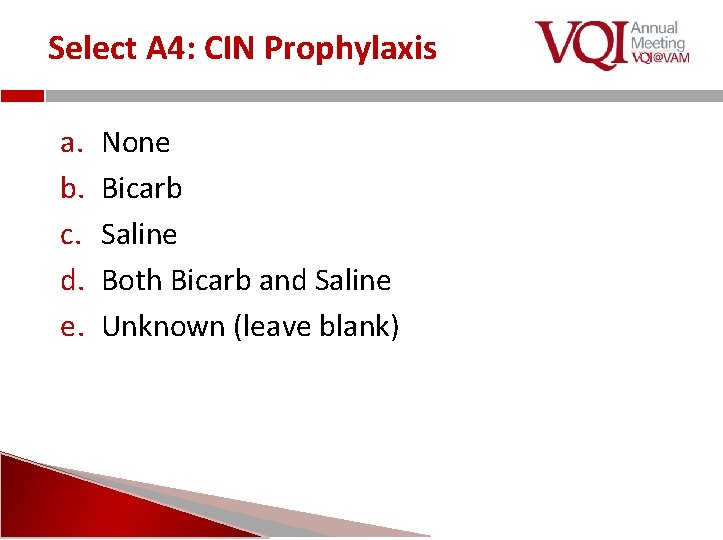 Select A4: CIN Prophylaxis

VQI Annual Meeting VQI@VAM

a. None
b. Bicarb
c. Saline
d. Both Bicarb and Saline
e. Unknown (leave blank)